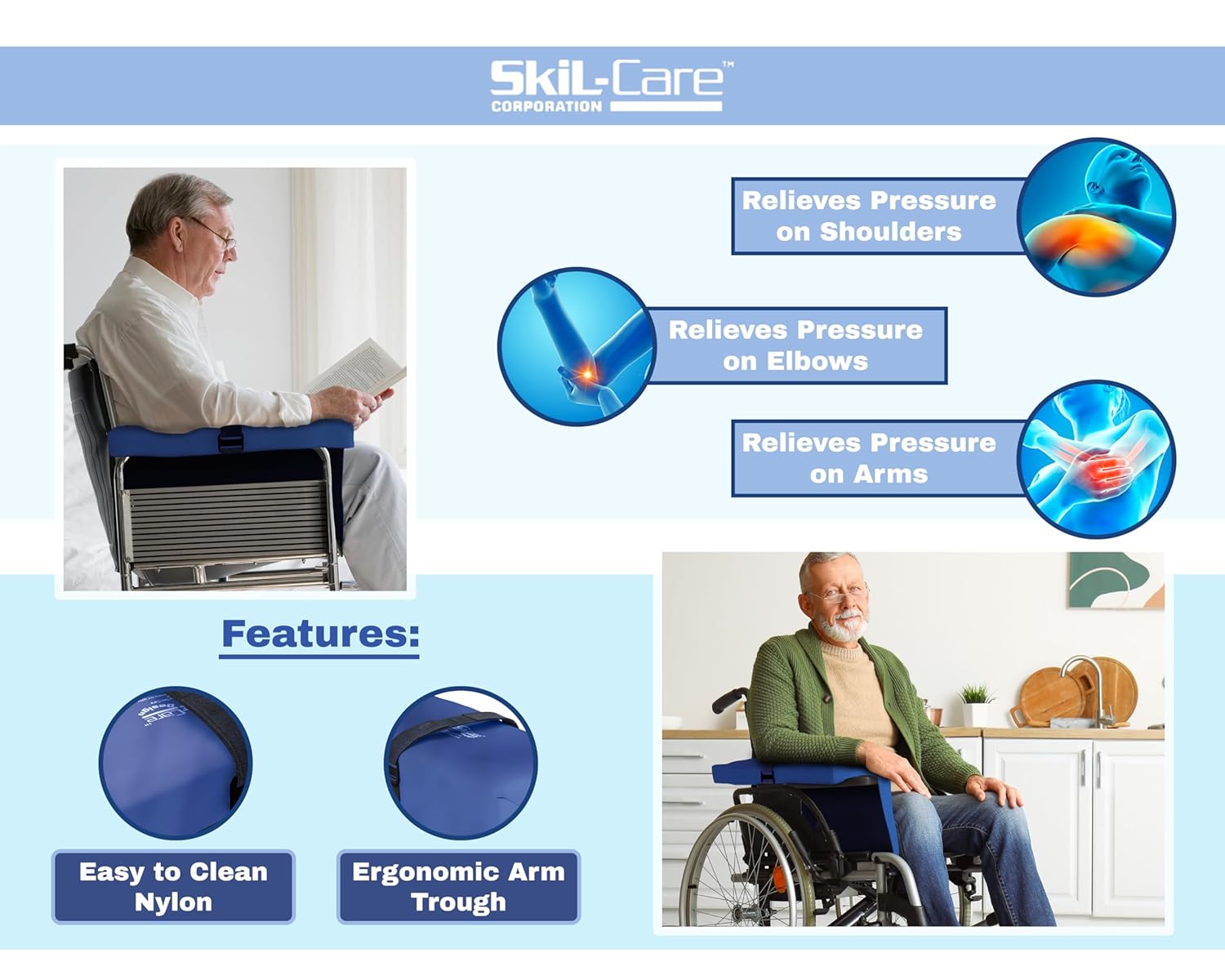 SkiL-Care™
CORPORATION

Relieves Pressure on Shoulders

Relieves Pressure on Elbows

Relieves Pressure on Arms

Features:

Easy to Clean Nylon

Ergonomic Arm Trough